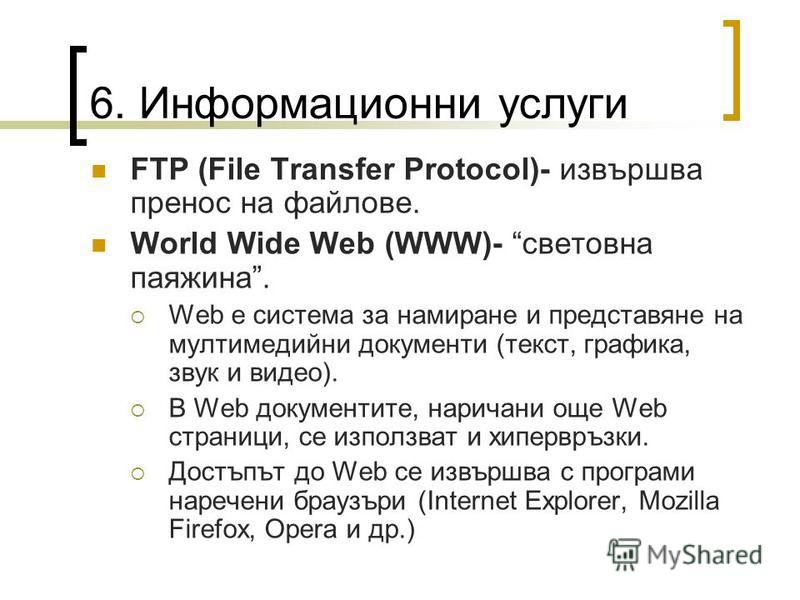 6. Информационни услуги

FTP (File Transfer Protocol)- извършва пренос на файлове.

World Wide Web (WWW)- “световна паяжина”.

Web е система за намиране и представяне на мултимедийни документи (текст, графика, звук и видео).

В Web документите, наричани още Web страници, се използват и хипервръзки.

Достъпът до Web се извършва с програми наречени браузъри (Internet Explorer, Mozilla Firefox, Opera и др.)

MyShared